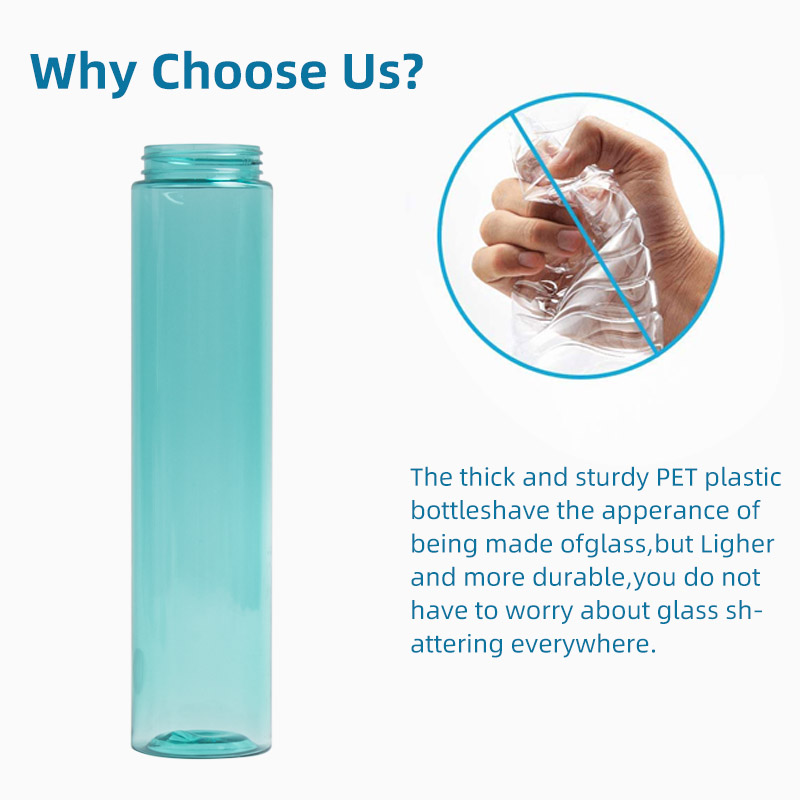 Why Choose Us?

The thick and sturdy PET plastic bottleshave the apperance of being made ofglass,but Ligher and more durable,you do not have to worry about glass shattering everywhere.